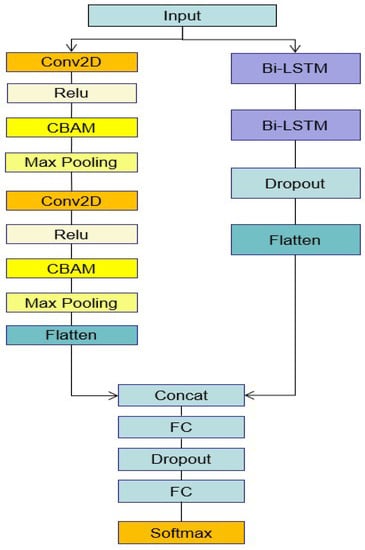 Input

Conv2D
Relu
CBAM
Max Pooling
Conv2D
Relu
CBAM
Max Pooling
Flatten

Bi-LSTM
Bi-LSTM
Dropout
Flatten

Concat
FC
Dropout
FC
Softmax